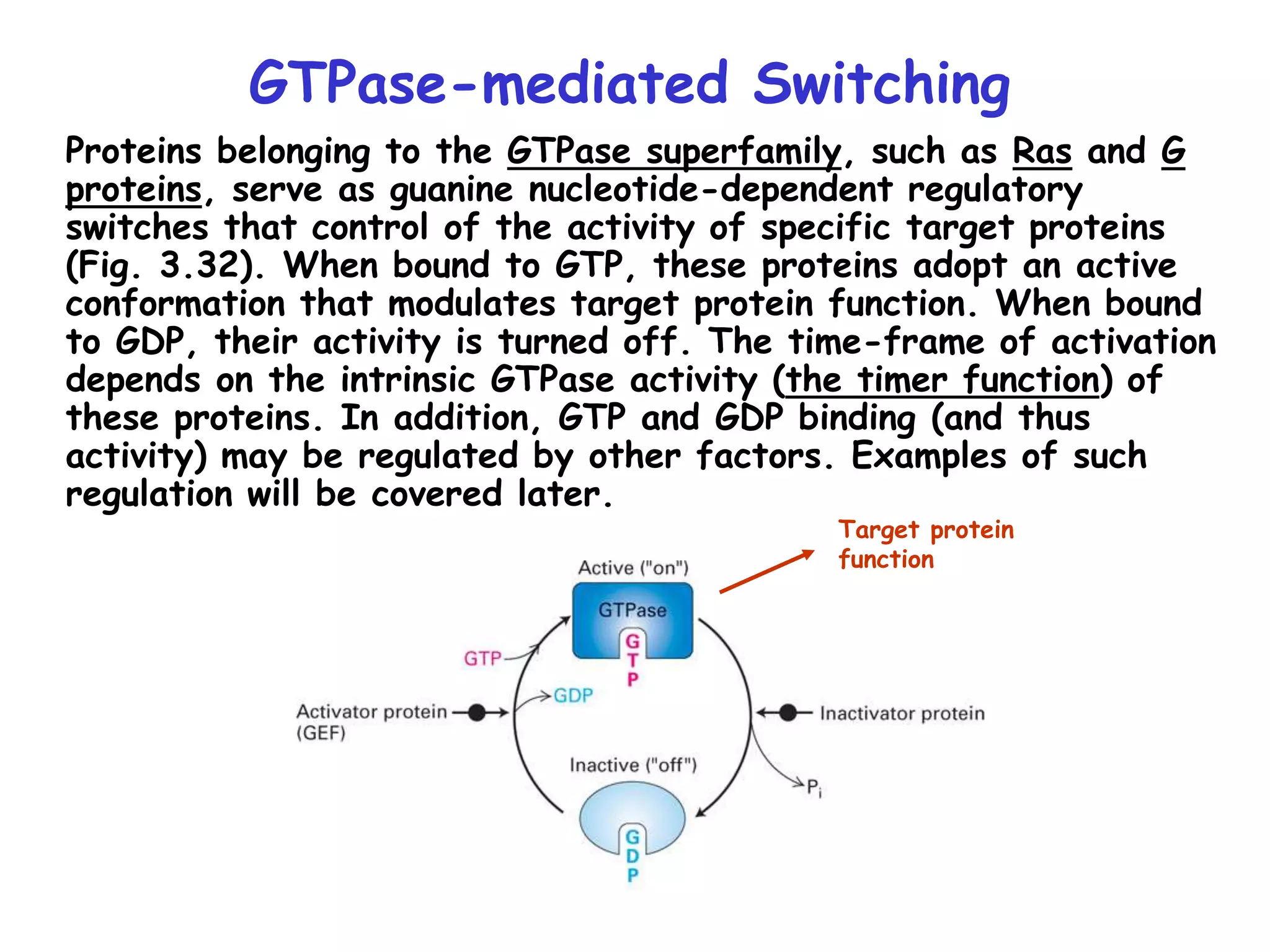 GTPase-mediated Switching

Proteins belonging to the GTPase superfamily, such as Ras and G proteins, serve as guanine nucleotide-dependent regulatory switches that control of the activity of specific target proteins (Fig. 3.32). When bound to GTP, these proteins adopt an active conformation that modulates target protein function. When bound to GDP, their activity is turned off. The time-frame of activation depends on the intrinsic GTPase activity (the timer function) of these proteins. In addition, GTP and GDP binding (and thus activity) may be regulated by other factors. Examples of such regulation will be covered later.

Target protein function

Active ("on")

GTPase

GTP

GTP

GDP

Activator protein (GEF)

Inactivator protein

Inactive ("off")

$P_i$

GDP